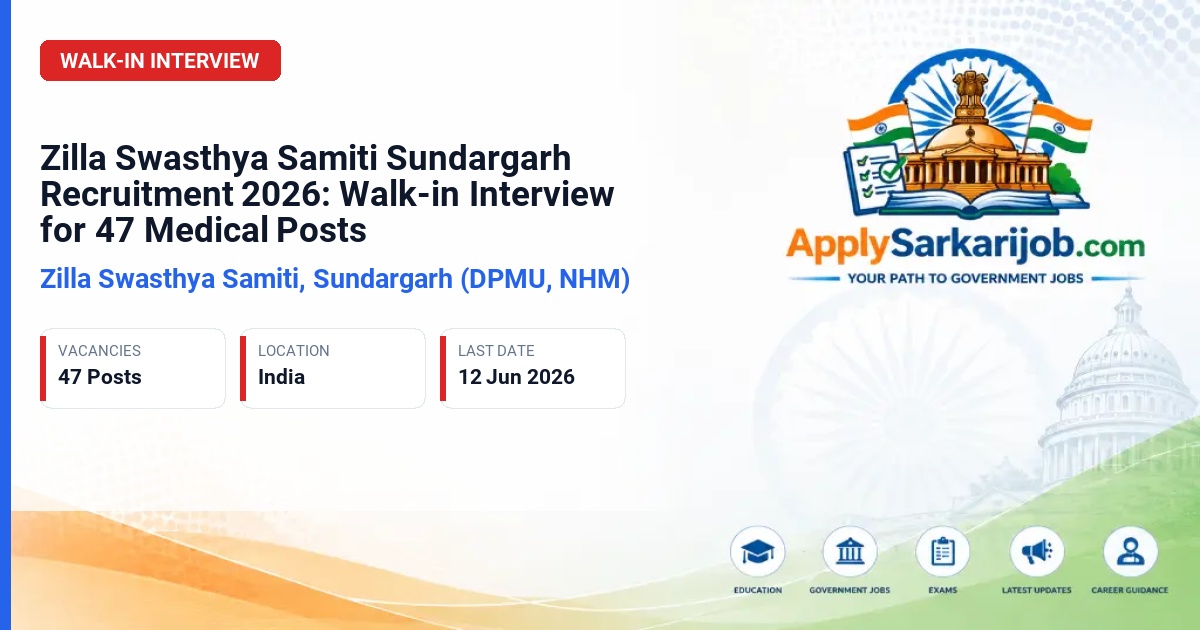 WALK-IN INTERVIEW

Zilla Swasthya Samiti Sundargarh Recruitment 2026: Walk-in Interview for 47 Medical Posts

Zilla Swasthya Samiti, Sundargarh (DPMU, NHM)

VACANCIES
47 Posts

LOCATION
India

LAST DATE
12 Jun 2026

ApplySarkarijob.com
YOUR PATH TO GOVERNMENT JOBS

EDUCATION
GOVERNMENT JOBS
EXAMS
LATEST UPDATES
CAREER GUIDANCE